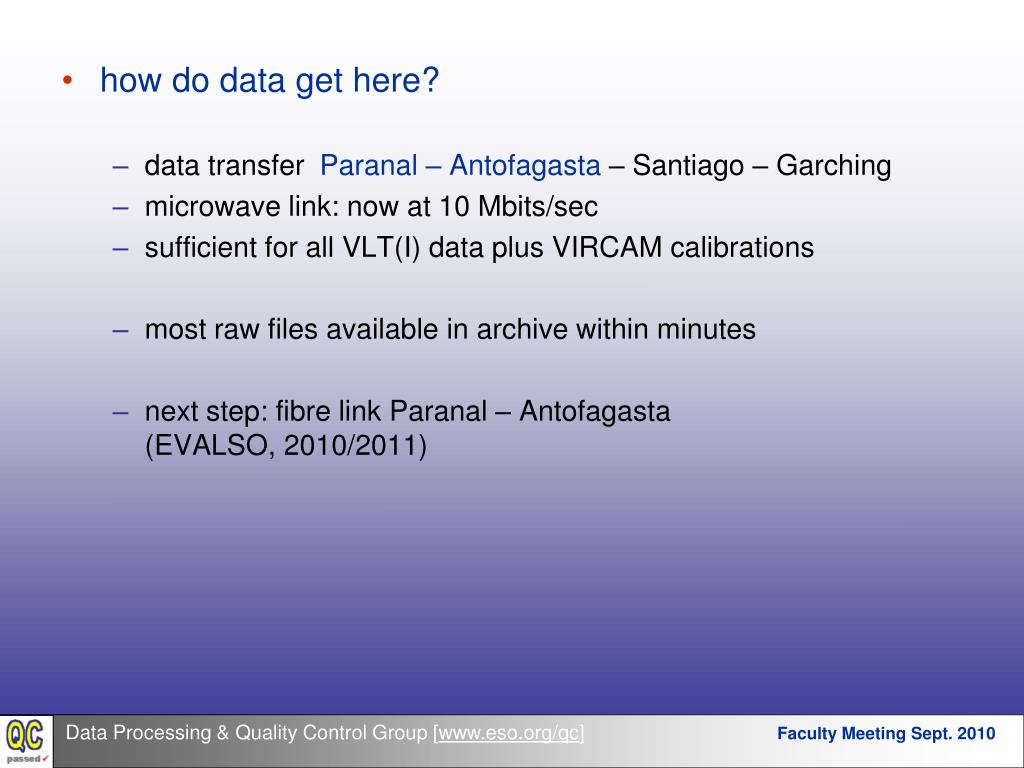 • how do data get here?

– data transfer Paranal – Antofagasta – Santiago – Garching
– microwave link: now at 10 Mbits/sec
– sufficient for all VLT(I) data plus VIRCAM calibrations

– most raw files available in archive within minutes

– next step: fibre link Paranal – Antofagasta (EVALSO, 2010/2011)

QC passed✓

Data Processing & Quality Control Group [www.eso.org/qc]

Faculty Meeting Sept. 2010